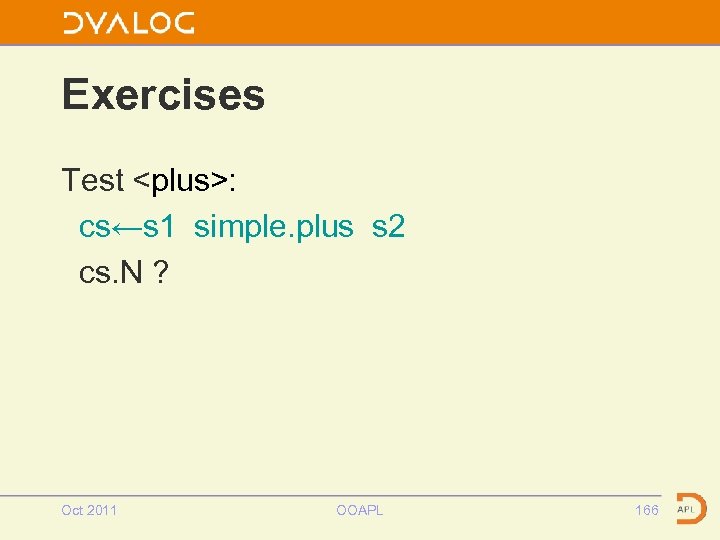 DYALOG

Exercises

Test <plus>:
cs←s1 simple.plus s2
cs.N ?

Oct 2011

OOAPL

166

APL